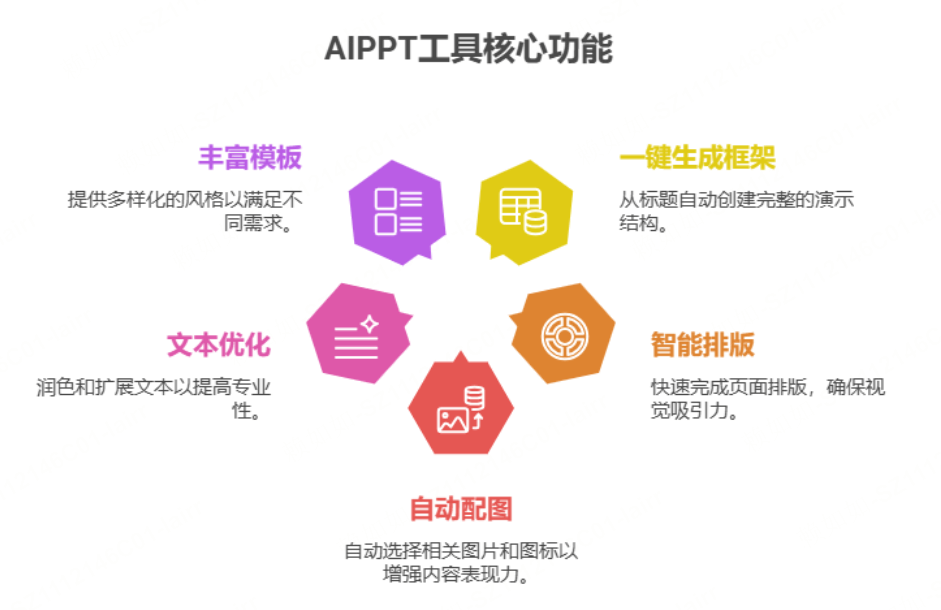 AIPPT工具核心功能

丰富模板

提供多样化的风格以满足不同需求。

一键生成框架

从标题自动创建完整的演示结构。

文本优化

润色和扩展文本以提高专业性。

智能排版

快速完成页面排版，确保视觉吸引力。

自动配图

自动选择相关图片和图标以增强内容表现力。